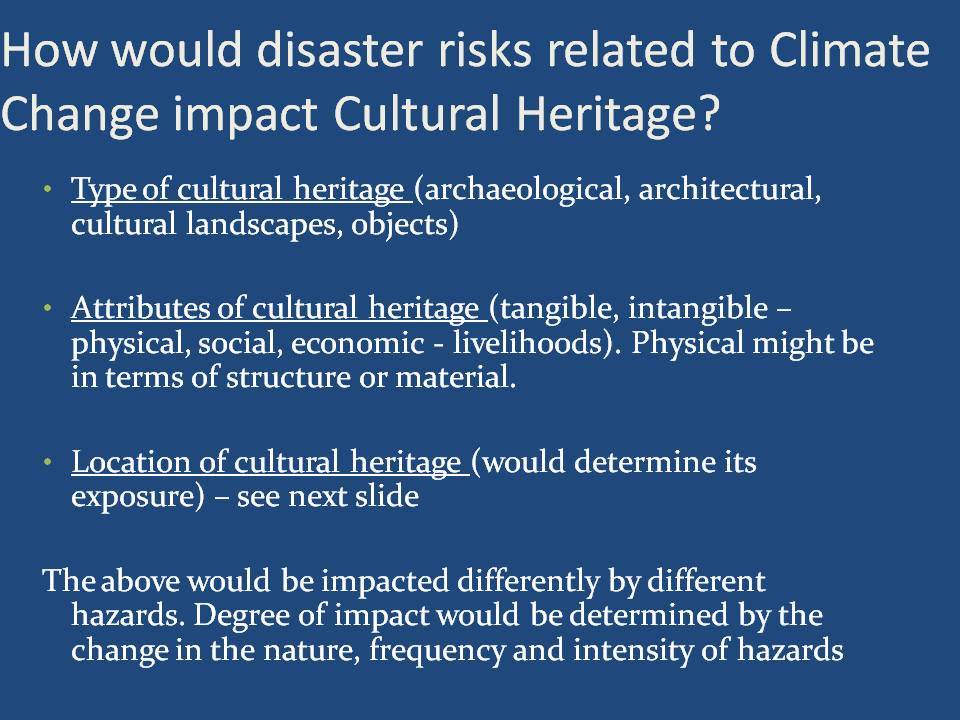 How would disaster risks related to Climate Change impact Cultural Heritage?

• Type of cultural heritage (archaeological, architectural, cultural landscapes, objects)

• Attributes of cultural heritage (tangible, intangible – physical, social, economic - livelihoods). Physical might be in terms of structure or material.

• Location of cultural heritage (would determine its exposure) – see next slide

The above would be impacted differently by different hazards. Degree of impact would be determined by the change in the nature, frequency and intensity of hazards